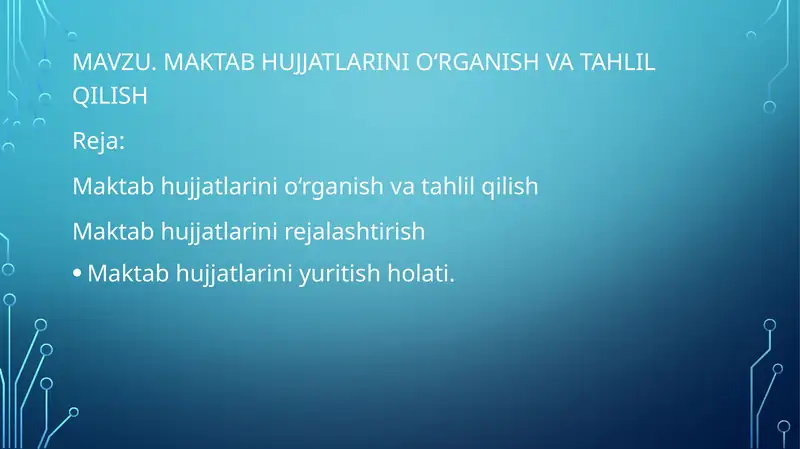 MAVZU. MAKTAB HUJJATLARINI O‘RGANISH VA TAHLIL QILISH

Reja:

Maktab hujjatlarini o‘rganish va tahlil qilish

Maktab hujjatlarini rejalashtirish

• Maktab hujjatlarini yuritish holati.